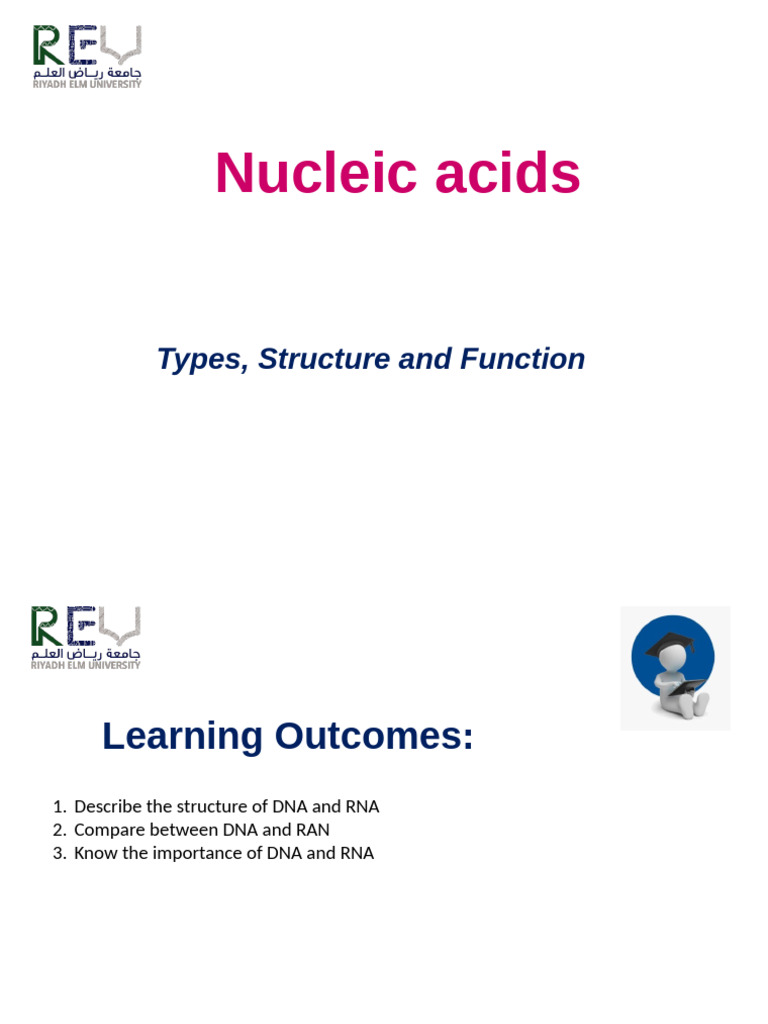 REU
جامعة رياض العلم
RIYADH ELM UNIVERSITY

Nucleic acids

Types, Structure and Function

REU
جامعة رياض العلم
RIYADH ELM UNIVERSITY

Learning Outcomes:

1. Describe the structure of DNA and RNA
2. Compare between DNA and RAN
3. Know the importance of DNA and RNA